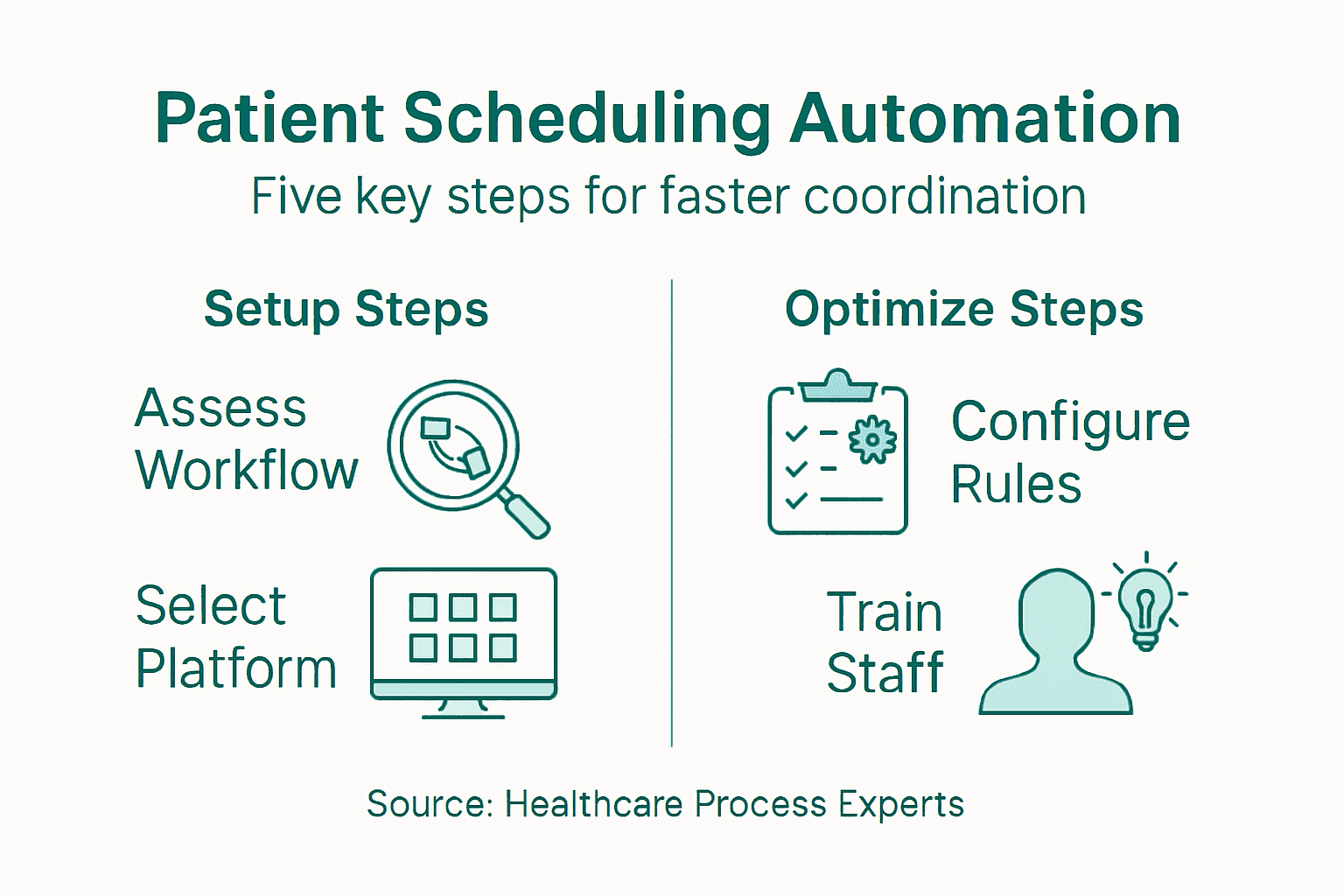 Patient Scheduling Automation

Five key steps for faster coordination

Setup Steps

Assess Workflow

Select Platform

Optimize Steps

Configure Rules

Train Staff

Source: Healthcare Process Experts